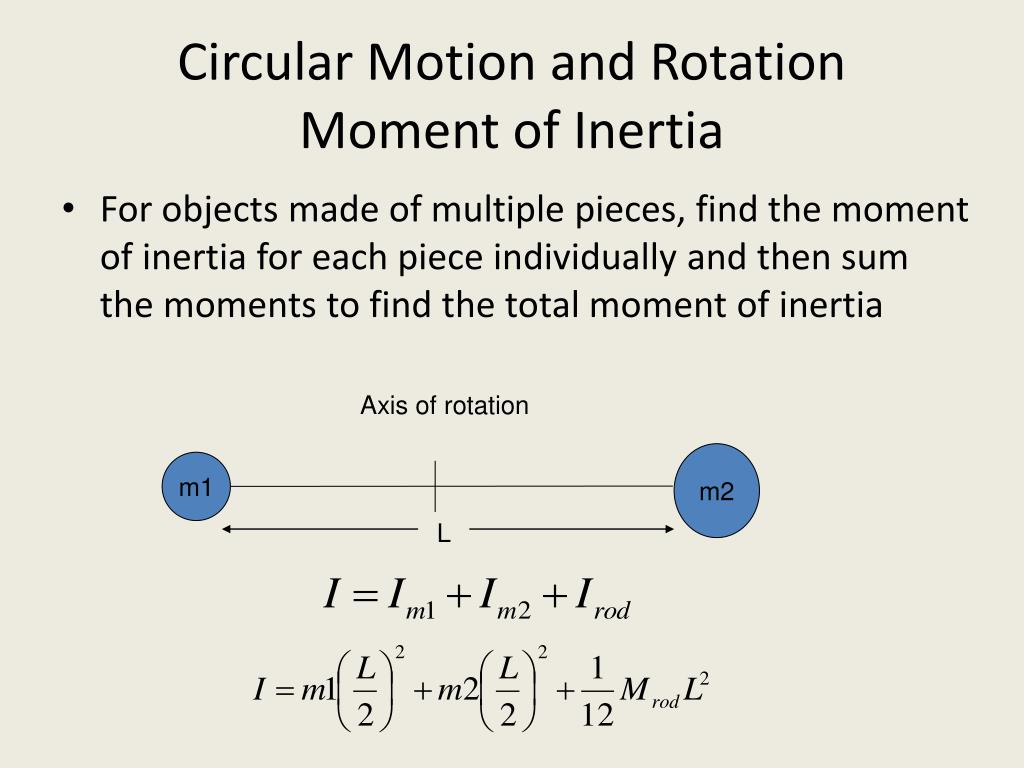 Circular Motion and Rotation
Moment of Inertia

• For objects made of multiple pieces, find the moment of inertia for each piece individually and then sum the moments to find the total moment of inertia

Axis of rotation

m1

m2

L

$I = I_{m1} + I_{m2} + I_{rod}$

$I = m1\left(\frac{L}{2}\right)^2 + m2\left(\frac{L}{2}\right)^2 + \frac{1}{12}M_{rod}L^2$